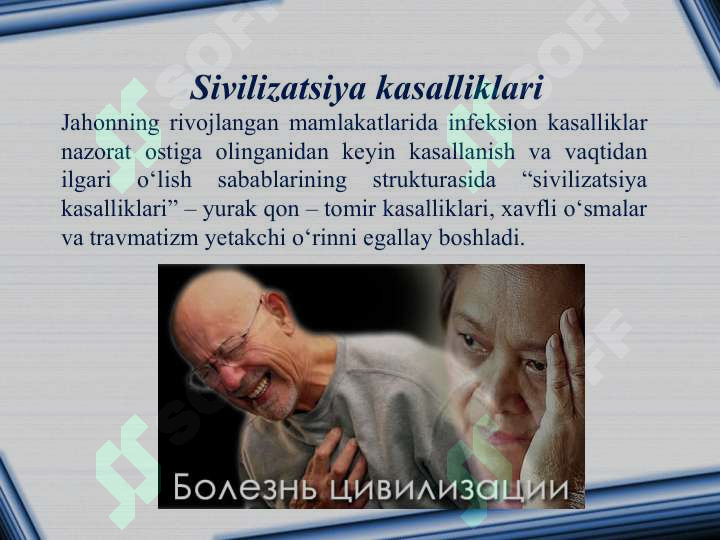 Sivilizatsiya kasalliklari

Jahonning rivojlangan mamlakatlarida infeksion kasalliklar nazorat ostiga olinganidan keyin kasallanish va vaqtidan ilgari o‘lish sabablarining strukturasida “sivilizatsiya kasalliklari” – yurak qon – tomir kasalliklari, xavfli o‘smalar va travmatizm yetakchi o‘rinni egallay boshladi.

Болезнь цивилизации

SOFF